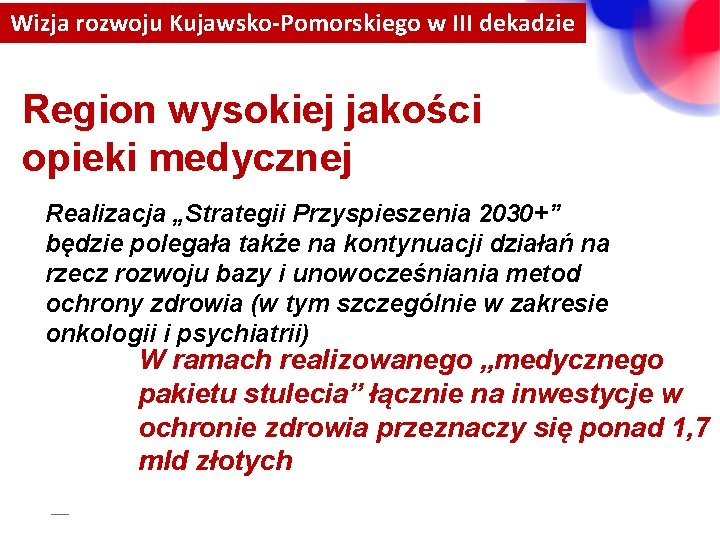 Wizja rozwoju Kujawsko-Pomorskiego w III dekadzie

Region wysokiej jakości opieki medycznej

Realizacja „Strategii Przyspieszenia 2030+” będzie polegała także na kontynuacji działań na rzecz rozwoju bazy i unowocześniania metod ochrony zdrowia (w tym szczególnie w zakresie onkologii i psychiatrii)

W ramach realizowanego „medycznego pakietu stulecia” łącznie na inwestycje w ochronie zdrowia przeznaczy się ponad 1,7 mld złotych